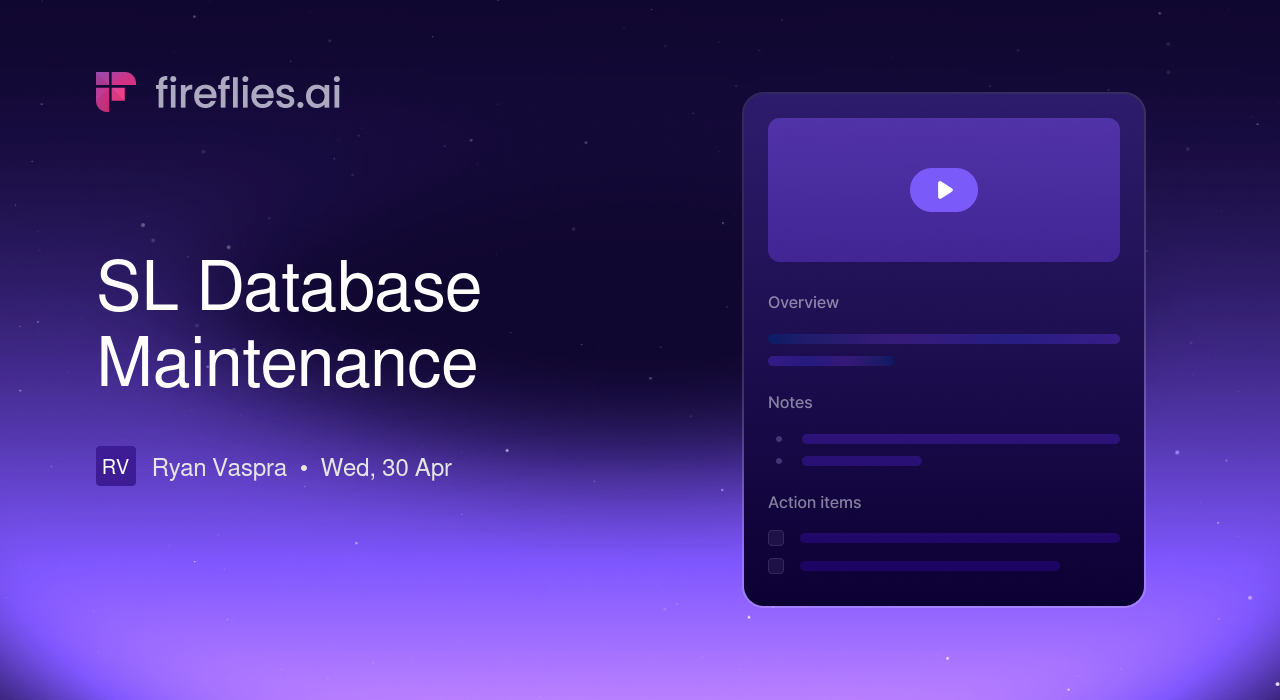 fireflies.ai

SL Database Maintenance

RV Ryan Vaspra • Wed, 30 Apr

Overview

Notes

Action items